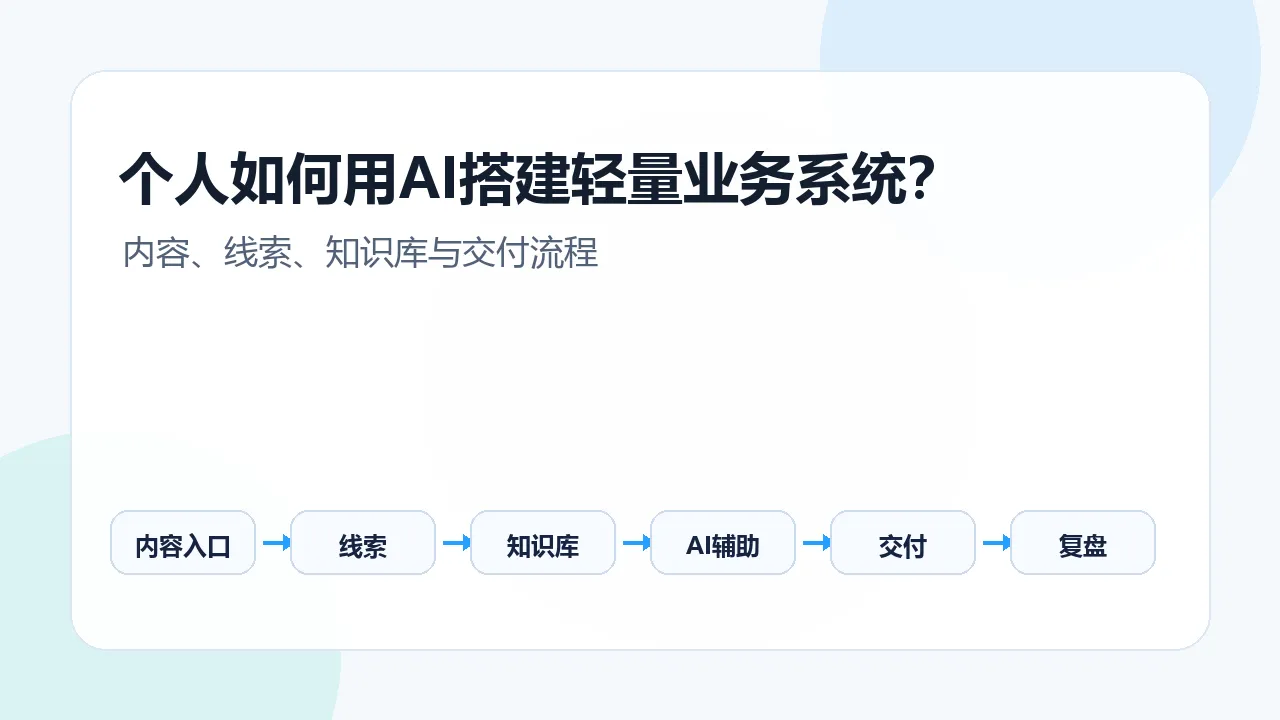 个人如何用AI搭建轻量业务系统?

内容、线索、知识库与交付流程

内容入口

线索

知识库

AI辅助

交付

复盘